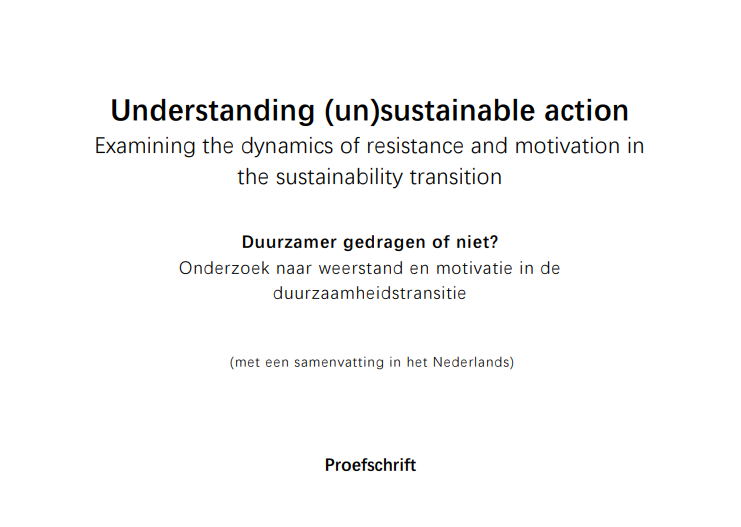 Understanding (un)sustainable action
Examining the dynamics of resistance and motivation in the sustainability transition

Duurzamer gedragen of niet?
Onderzoek naar weerstand en motivatie in de duurzaamheidstransitie

(met een samenvatting in het Nederlands)

Proefschrift